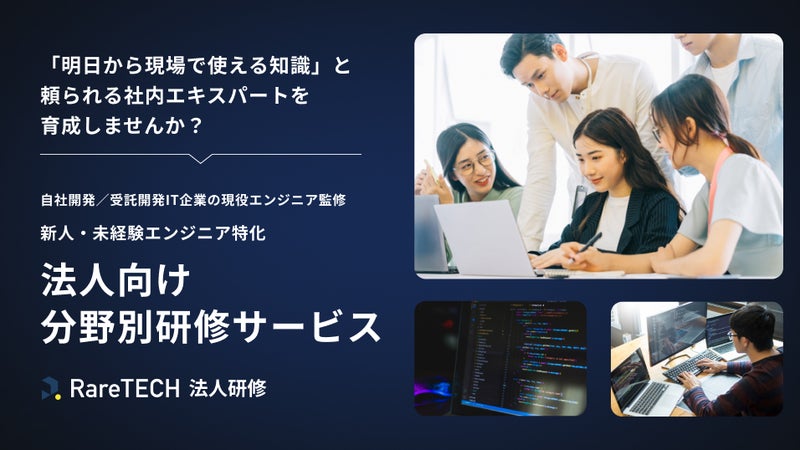 「明日から現場で使える知識」と頼られる社内エキスパートを育成しませんか？

自社開発／受託開発IT企業の現役エンジニア監修

新人・未経験エンジニア特化

法人向け
分野別研修サービス

RareTECH 法人研修